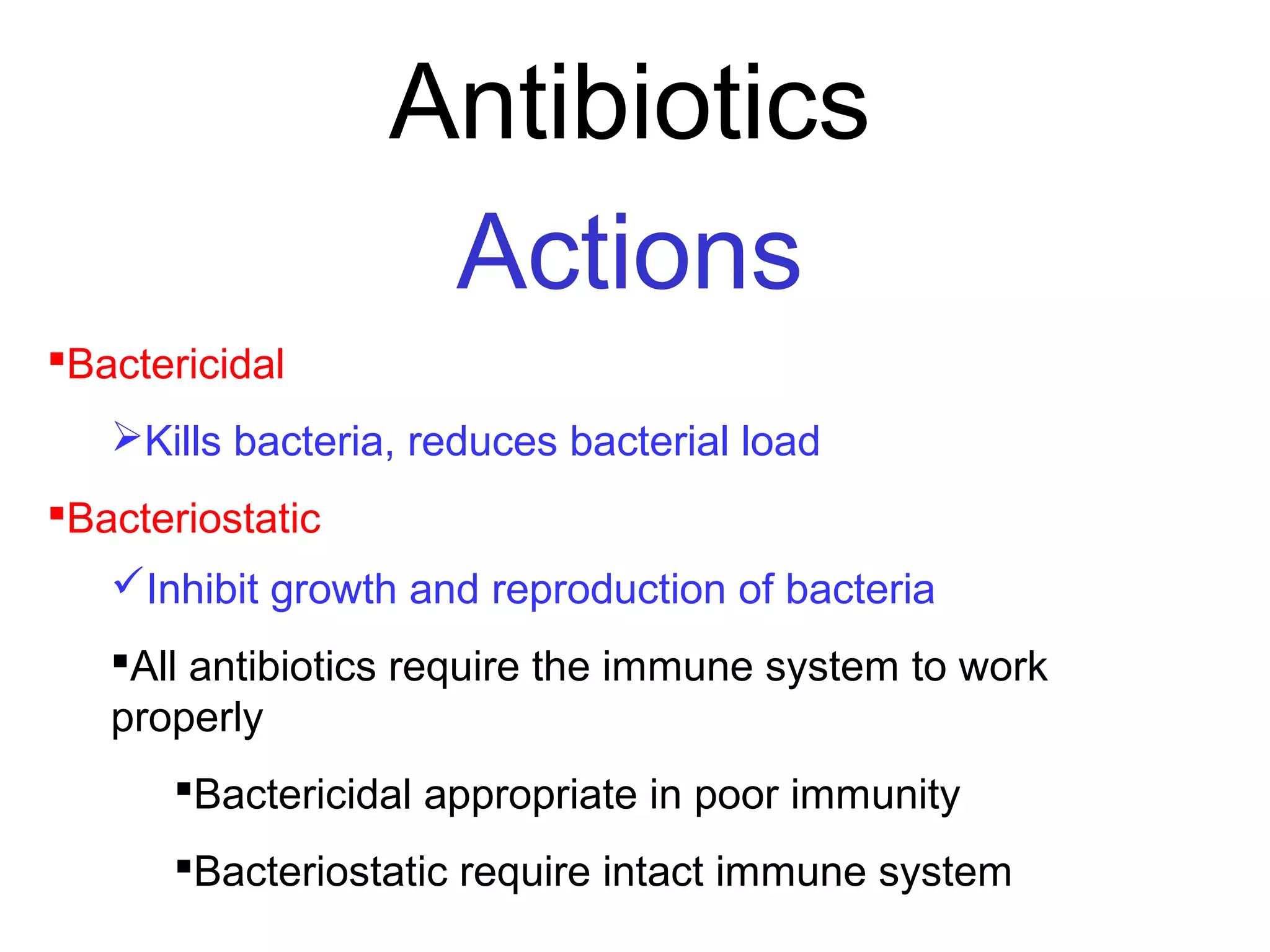 Antibiotics

Actions

▪Bactericidal

➢Kills bacteria, reduces bacterial load

▪Bacteriostatic

✓Inhibit growth and reproduction of bacteria

▪All antibiotics require the immune system to work properly

▪Bactericidal appropriate in poor immunity

▪Bacteriostatic require intact immune system